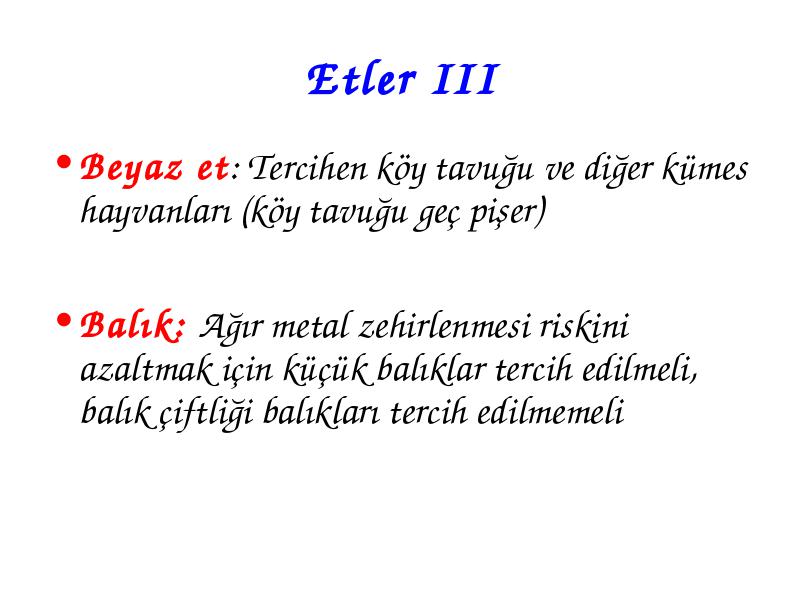 Etler III

• Beyaz et: Tercihen köy tavuğu ve diğer kümes hayvanları (köy tavuğu geç pişer)

• Balık: Ağır metal zehirlenmesi riskini azaltmak için küçük balıklar tercih edilmeli, balık çiftliği balıkları tercih edilmemeli